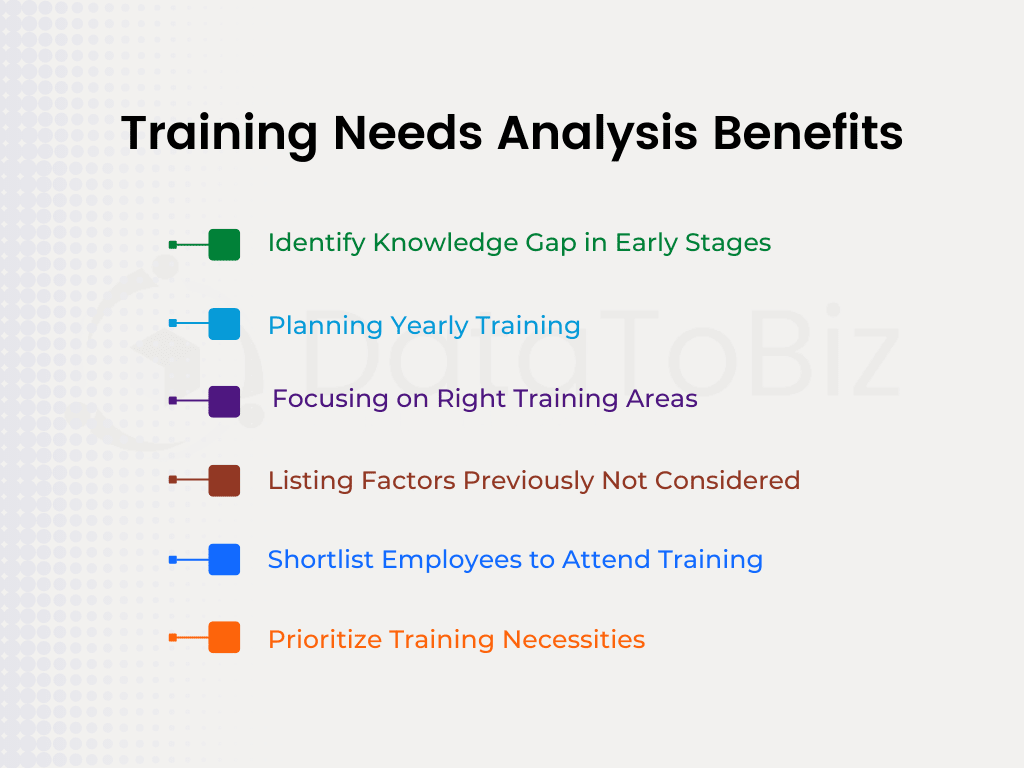 Training Needs Analysis Benefits

Identify Knowledge Gap in Early Stages

Planning Yearly Training

Focusing on Right Training Areas

Listing Factors Previously Not Considered

Shortlist Employees to Attend Training

Prioritize Training Necessities

DataToBiz